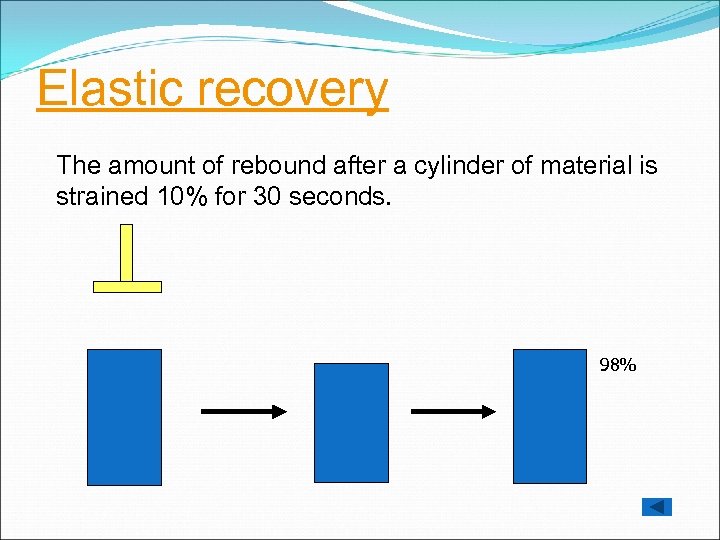 Elastic recovery

The amount of rebound after a cylinder of material is strained 10% for 30 seconds.

98%